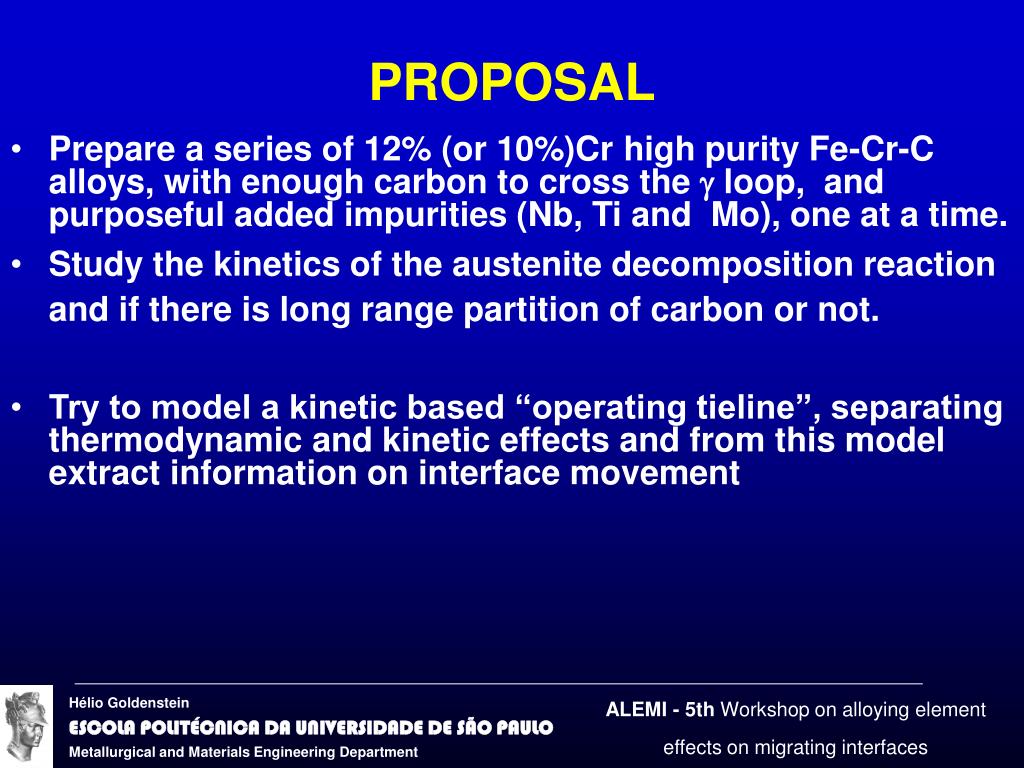 PROPOSAL

• Prepare a series of 12% (or 10%)Cr high purity Fe-Cr-C alloys, with enough carbon to cross the $\gamma$ loop, and purposeful added impurities (Nb, Ti and Mo), one at a time.

• Study the kinetics of the austenite decomposition reaction and if there is long range partition of carbon or not.

• Try to model a kinetic based “operating tieline”, separating thermodynamic and kinetic effects and from this model extract information on interface movement

Hélio Goldenstein
ESCOLA POLITÉCNICA DA UNIVERSIDADE DE SÃO PAULO
Metallurgical and Materials Engineering Department

ALEMI - 5th Workshop on alloying element effects on migrating interfaces